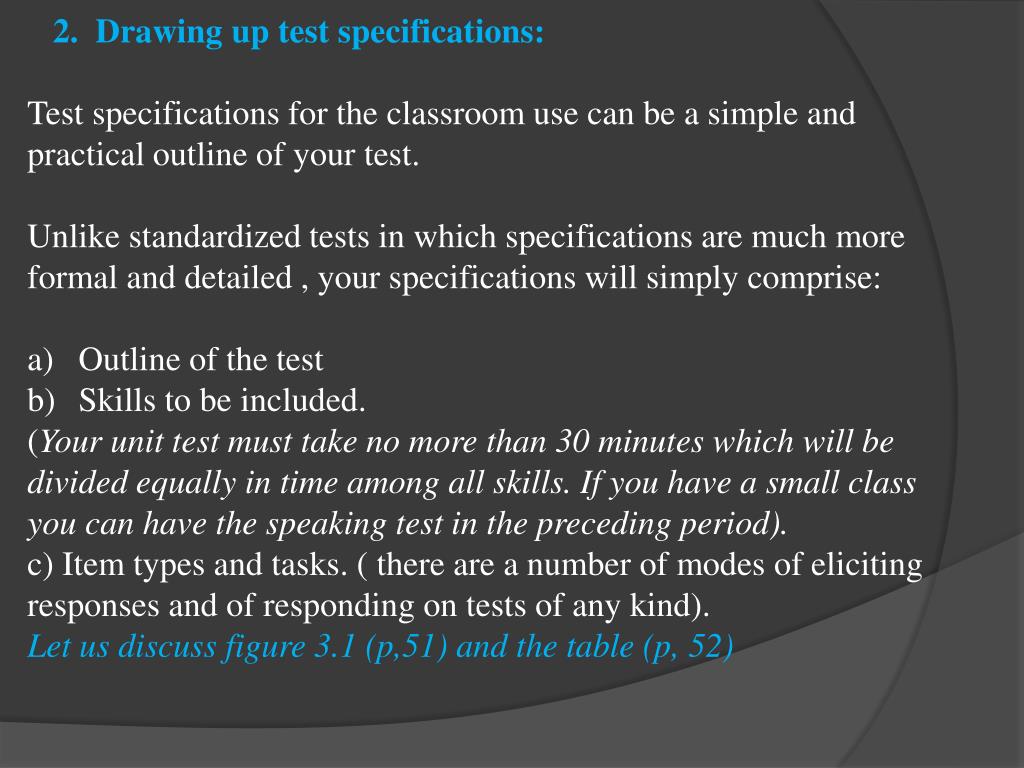 2. Drawing up test specifications:

Test specifications for the classroom use can be a simple and practical outline of your test.

Unlike standardized tests in which specifications are much more formal and detailed , your specifications will simply comprise:

a) Outline of the test
b) Skills to be included.
(Your unit test must take no more than 30 minutes which will be divided equally in time among all skills. If you have a small class you can have the speaking test in the preceding period).
c) Item types and tasks. ( there are a number of modes of eliciting responses and of responding on tests of any kind).
Let us discuss figure 3.1 (p,51) and the table (p, 52)